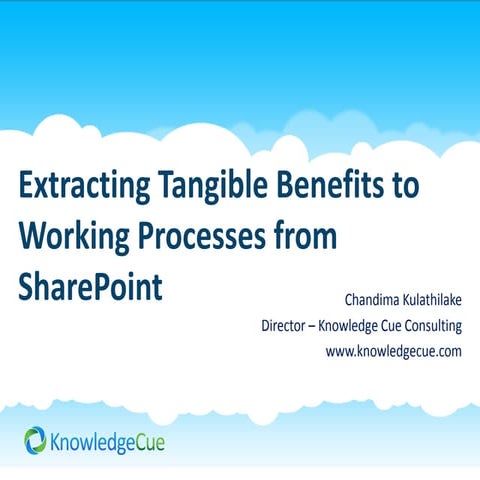 Extracting Tangible Benefits to Working Processes from SharePoint

Chandima Kulathilake
Director – Knowledge Cue Consulting
www.knowledgecue.com

KnowledgeCue